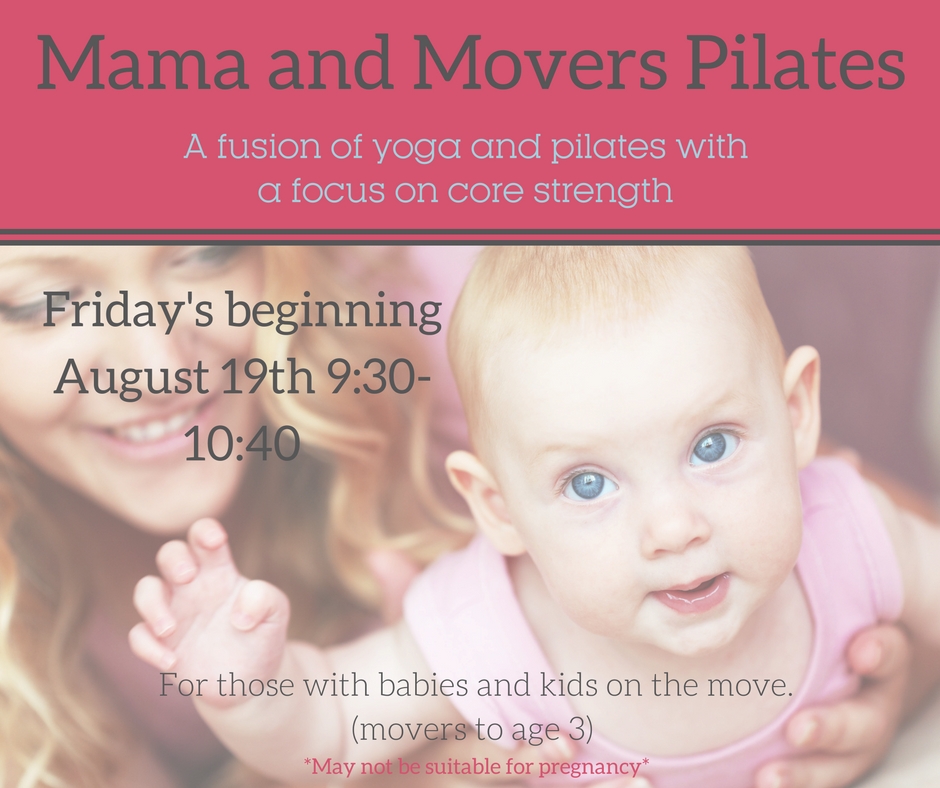 Mama and Movers Pilates

A fusion of yoga and pilates with a focus on core strength

Friday's beginning August 19th 9:30-10:40

For those with babies and kids on the move. (movers to age 3)

*May not be suitable for pregnancy*